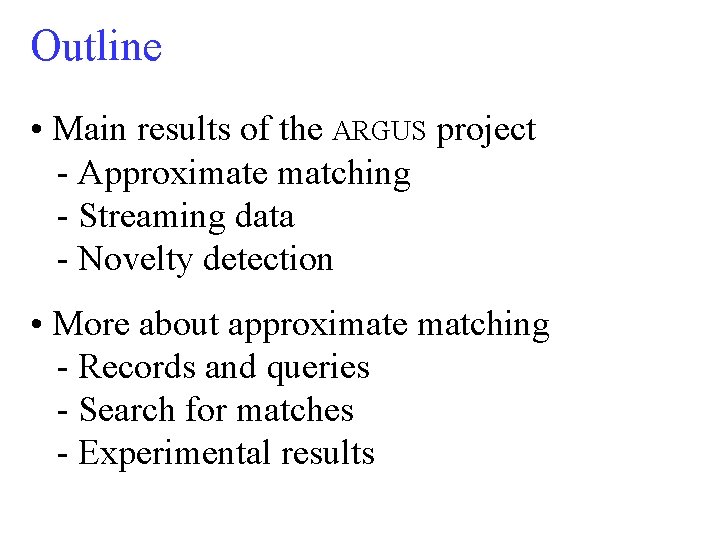 Outline

• Main results of the ARGUS project
- Approximate matching
- Streaming data
- Novelty detection

• More about approximate matching
- Records and queries
- Search for matches
- Experimental results